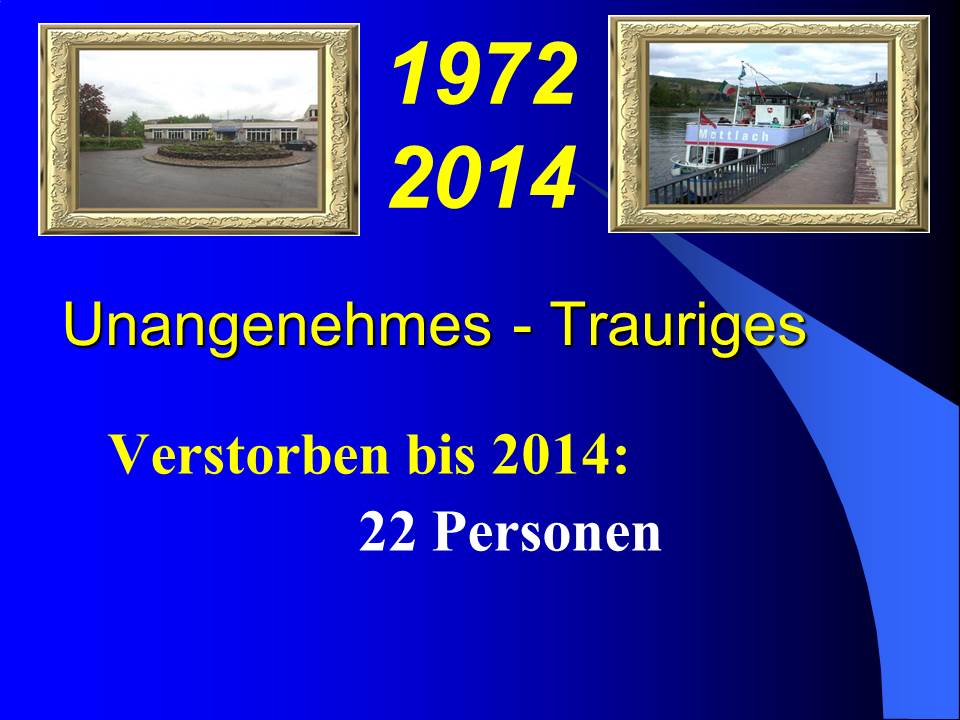 1972
2014

Mettlach

Unangenehmes - Trauriges

Verstorben bis 2014:
22 Personen